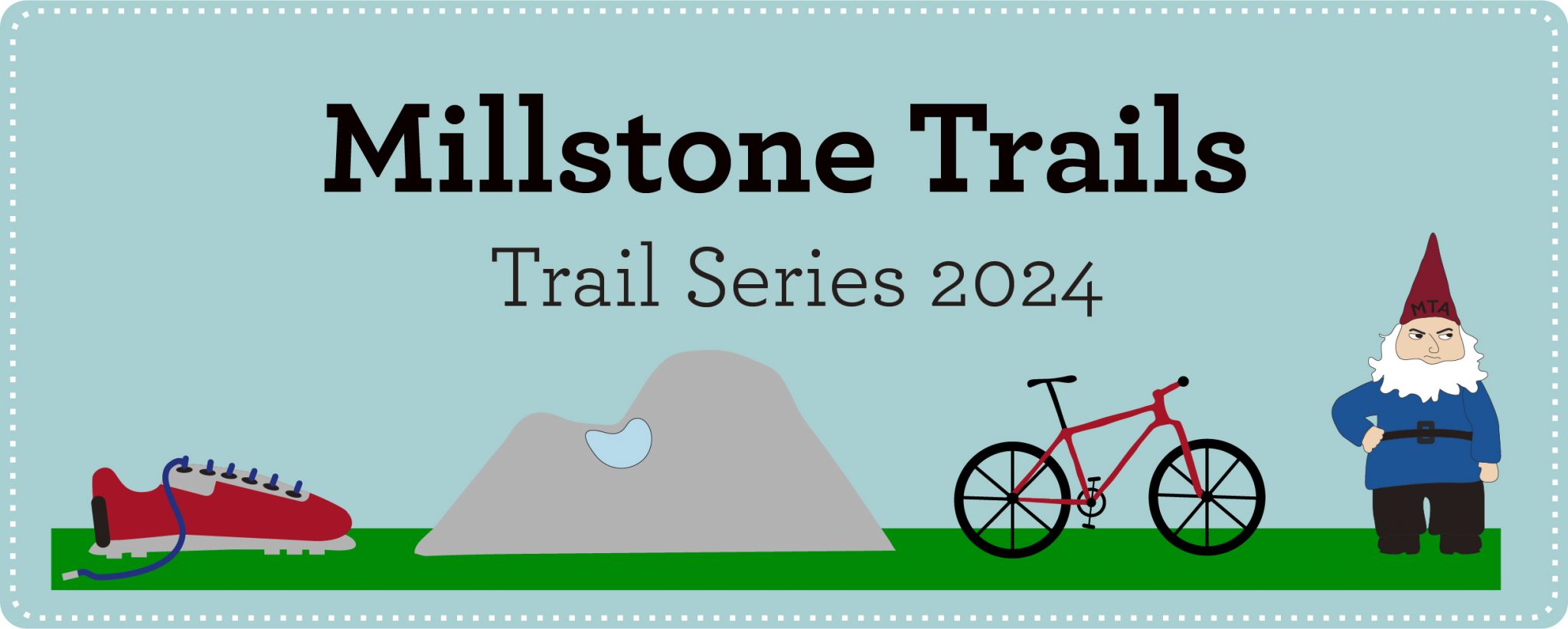 Millstone Trails

Trail Series 2024

MTA